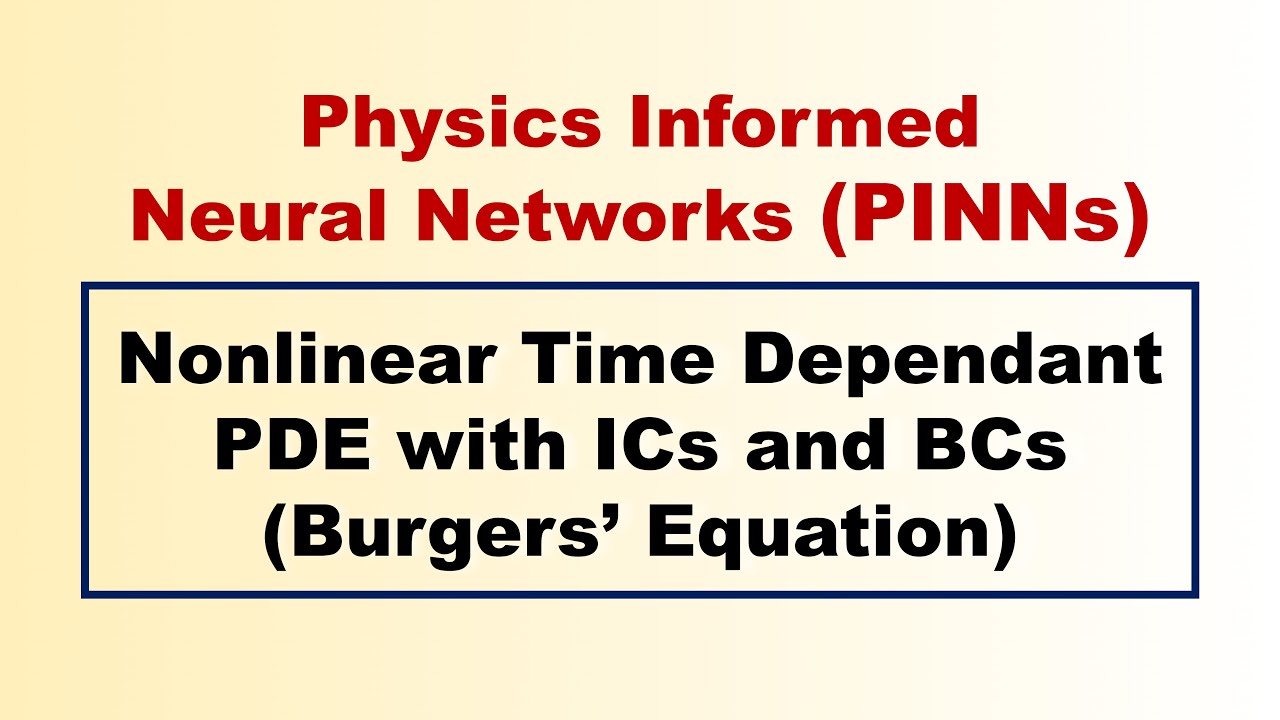 Physics Informed Neural Networks (PINNs)

Nonlinear Time Dependant PDE with ICs and BCs (Burgers’ Equation)